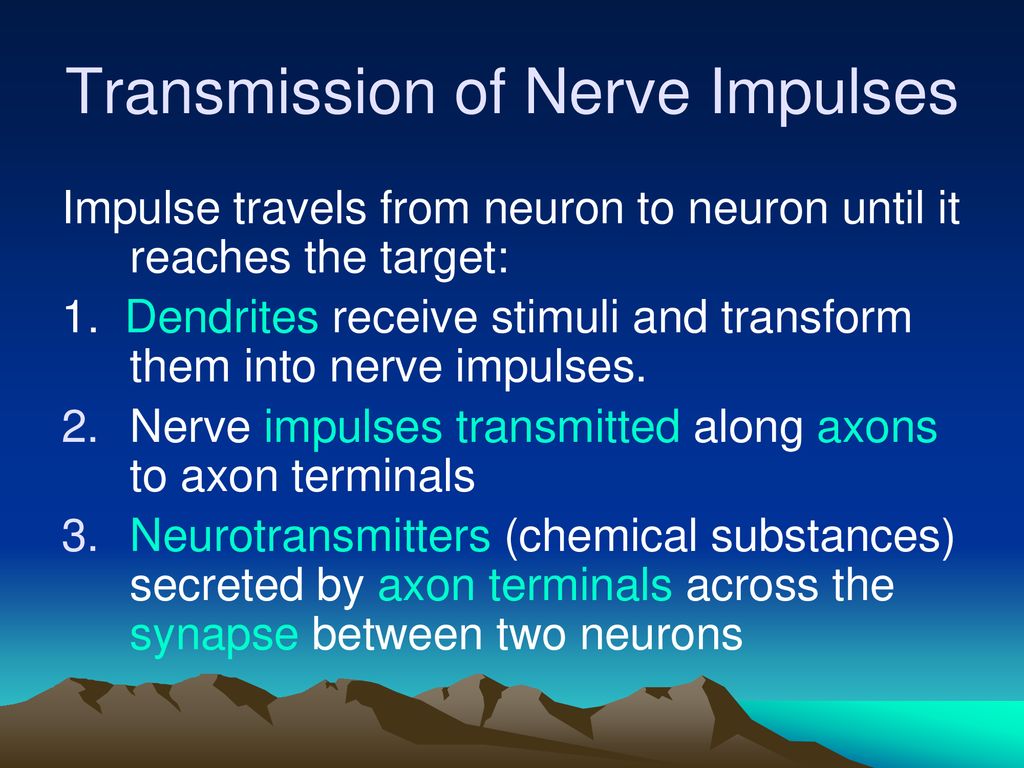 Transmission of Nerve Impulses

Impulse travels from neuron to neuron until it reaches the target:

1. Dendrites receive stimuli and transform them into nerve impulses.
2. Nerve impulses transmitted along axons to axon terminals
3. Neurotransmitters (chemical substances) secreted by axon terminals across the synapse between two neurons